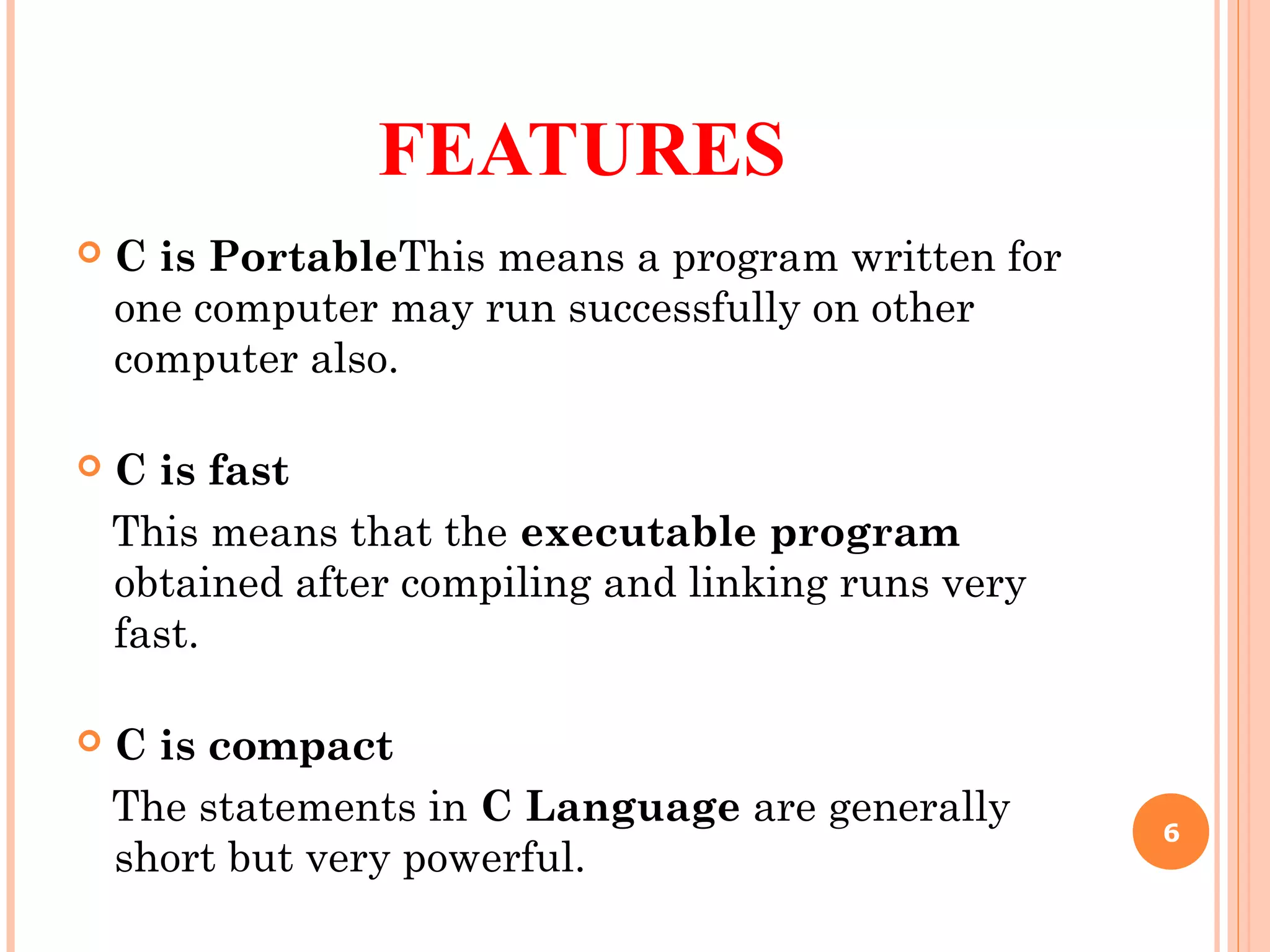 FEATURES

C is PortableThis means a program written for one computer may run successfully on other computer also.

C is fast

This means that the executable program obtained after compiling and linking runs very fast.

C is compact

The statements in C Language are generally short but very powerful.

6